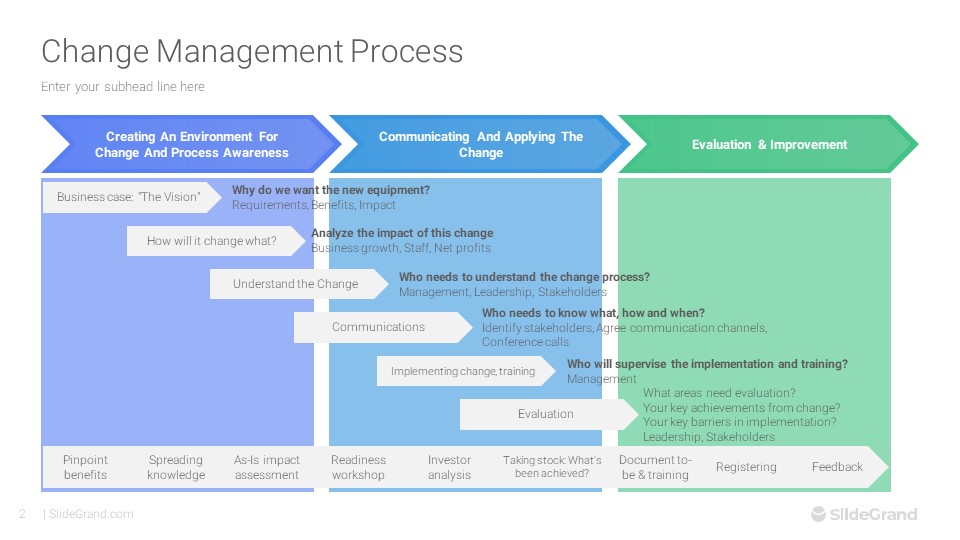 Change Management Process

Enter your subhead line here

Creating An Environment For Change And Process Awareness

Communicating And Applying The Change

Evaluation & Improvement

Business case: "The Vision"

Why do we want the new equipment?
Requirements, Benefits, Impact

How will it change what?

Analyze the impact of this change
Business growth, Staff, Net profits

Understand the Change

Who needs to understand the change process?
Management, Leadership, Stakeholders

Communications

Who needs to know what, how and when?
Identify stakeholders, Agree communication channels, Conference calls

Implementing change, training

Who will supervise the implementation and training?
Management

Evaluation

What areas need evaluation?
Your key achievements from change?
Your key barriers in implementation?
Leadership, Stakeholders

Pinpoint benefits

Spreading knowledge

As-Is impact assessment

Readiness workshop

Investor analysis

Taking stock: What's been achieved?

Document to-be & training

Registering

Feedback

2 | SlideGrand.com

SlideGrand